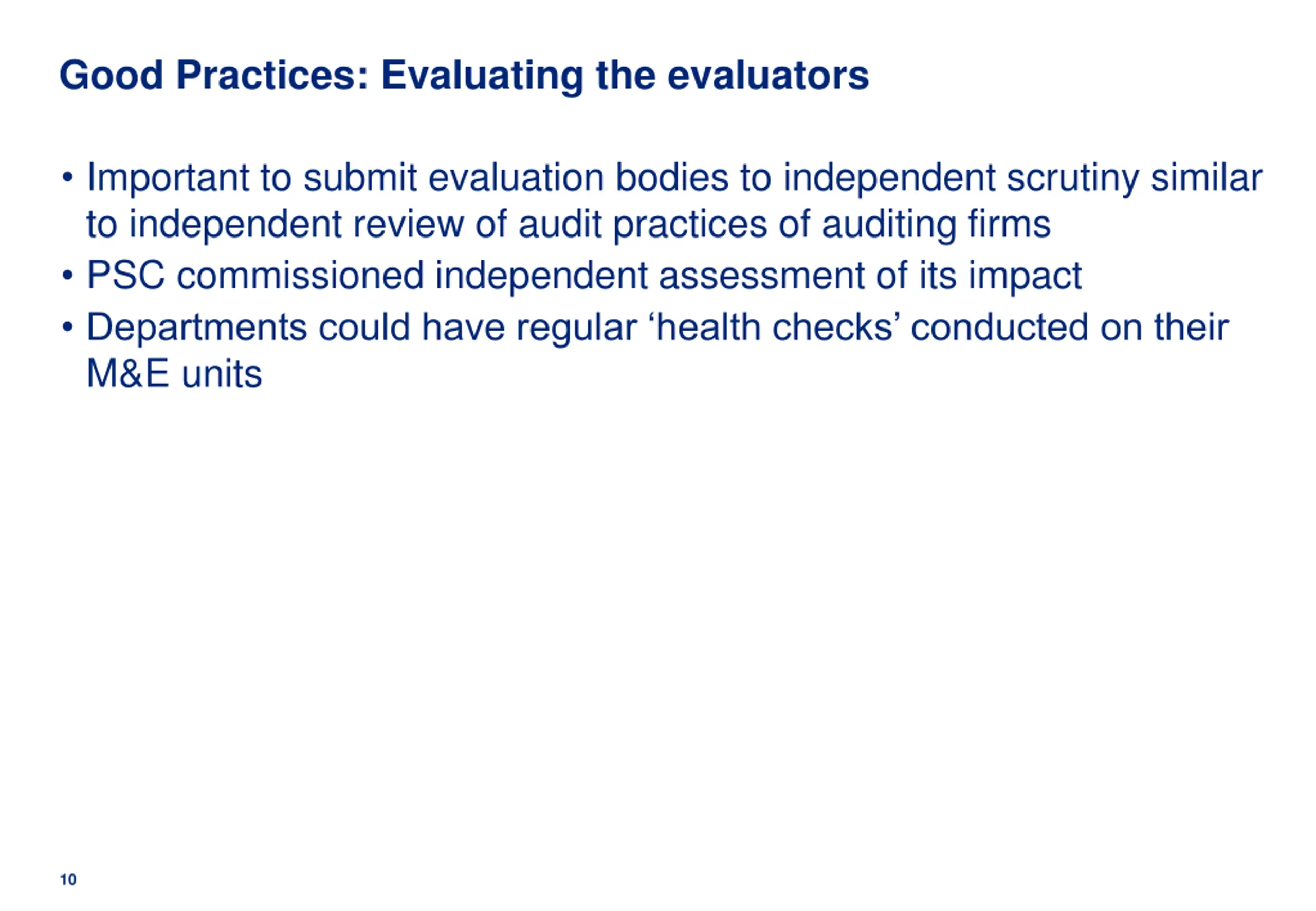 Good Practices: Evaluating the evaluators

• Important to submit evaluation bodies to independent scrutiny similar to independent review of audit practices of auditing firms
• PSC commissioned independent assessment of its impact
• Departments could have regular ‘health checks’ conducted on their M&E units

10